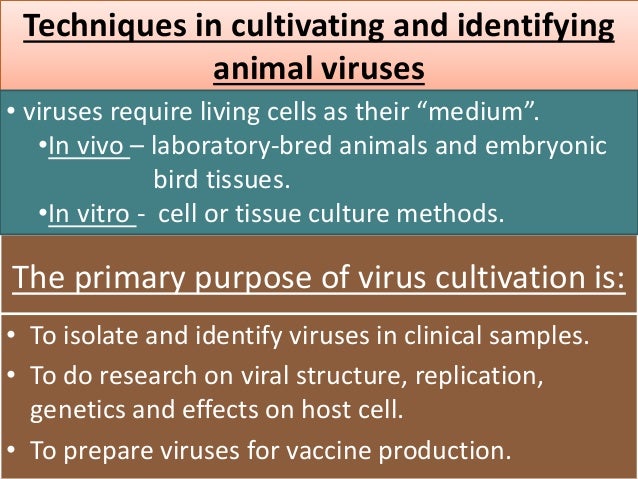 Techniques in cultivating and identifying animal viruses

• viruses require living cells as their “medium”.
•In vivo – laboratory-bred animals and embryonic bird tissues.
•In vitro - cell or tissue culture methods.

The primary purpose of virus cultivation is:

• To isolate and identify viruses in clinical samples.
• To do research on viral structure, replication, genetics and effects on host cell.
• To prepare viruses for vaccine production.